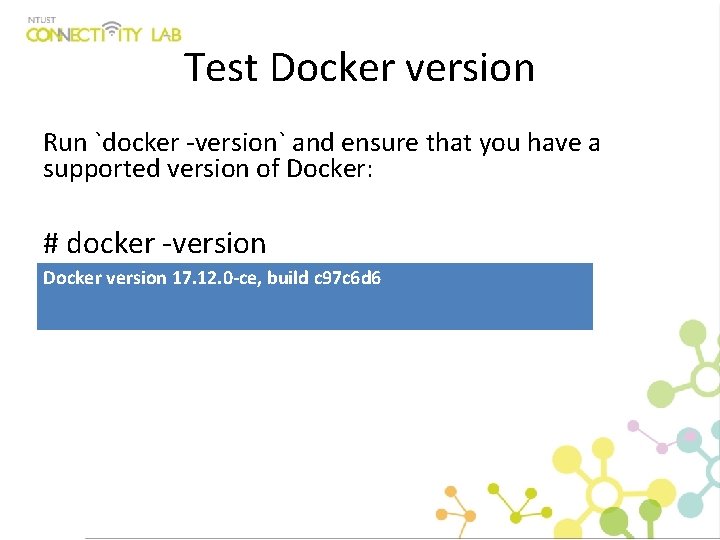 NTUST
CONNECTIVITY LAB

Test Docker version

Run `docker -version` and ensure that you have a supported version of Docker:

# docker -version

Docker version 17.12.0-ce, build c97c6d6